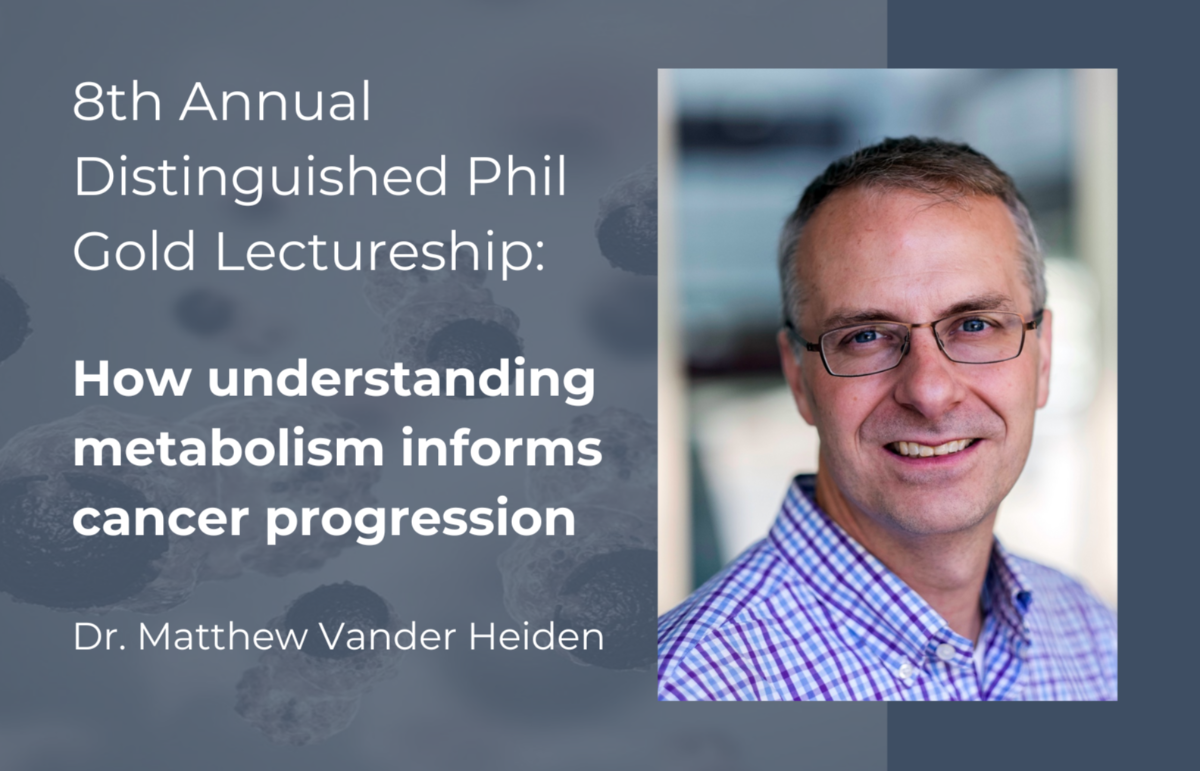 8th Annual Distinguished Phil Gold Lectureship:

How understanding metabolism informs cancer progression

Dr. Matthew Vander Heiden